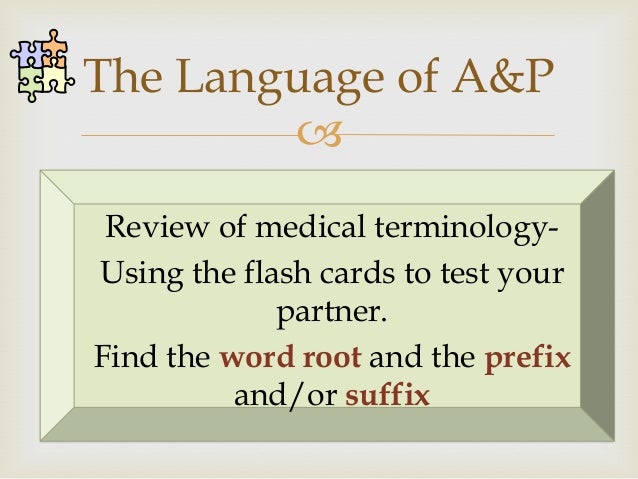 The Language of A&P

Review of medical terminology-

Using the flash cards to test your partner.

Find the word root and the prefix and/or suffix